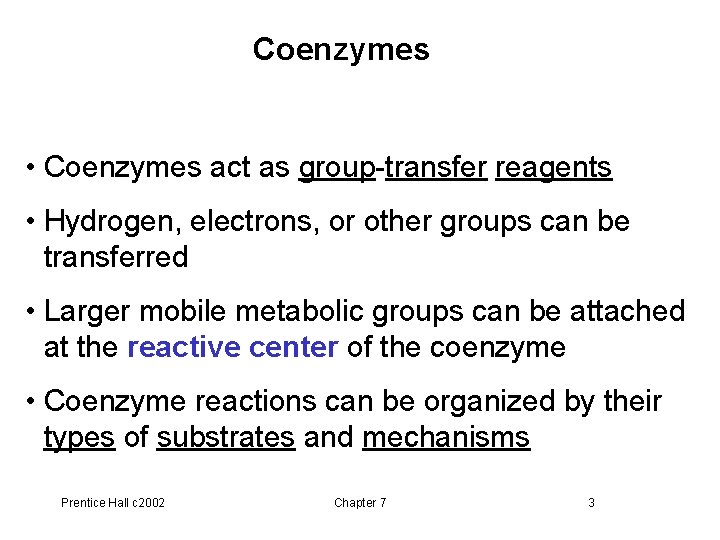 Coenzymes

• Coenzymes act as group-transfer reagents

• Hydrogen, electrons, or other groups can be transferred

• Larger mobile metabolic groups can be attached at the reactive center of the coenzyme

• Coenzyme reactions can be organized by their types of substrates and mechanisms

Prentice Hall c2002 Chapter 7 3